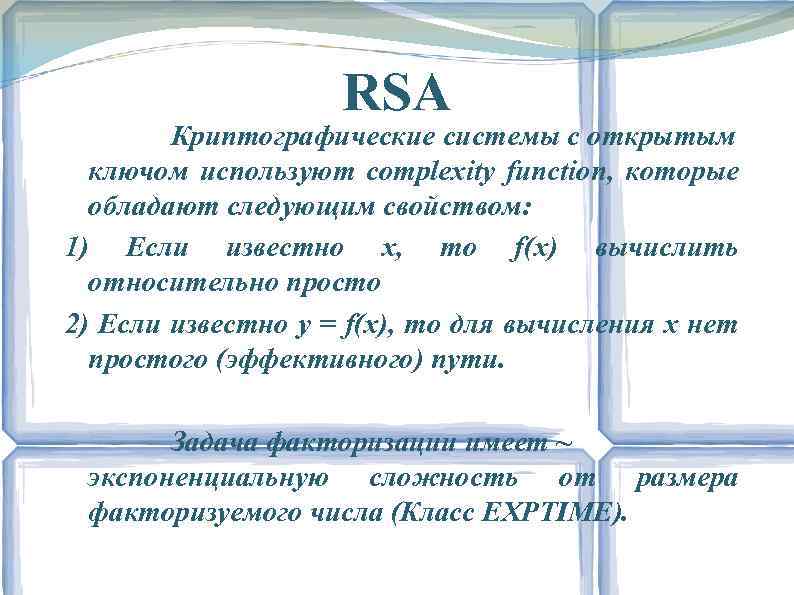 RSA

Криптографические системы с открытым ключом используют complexity function, которые обладают следующим свойством:

1) Если известно x, то f(x) вычислить относительно просто

2) Если известно y = f(x), то для вычисления x нет простого (эффективного) пути.

Задача факторизации имеет ~ экспоненциальную сложность от размера факторизуемого числа (Класс EXPTIME).